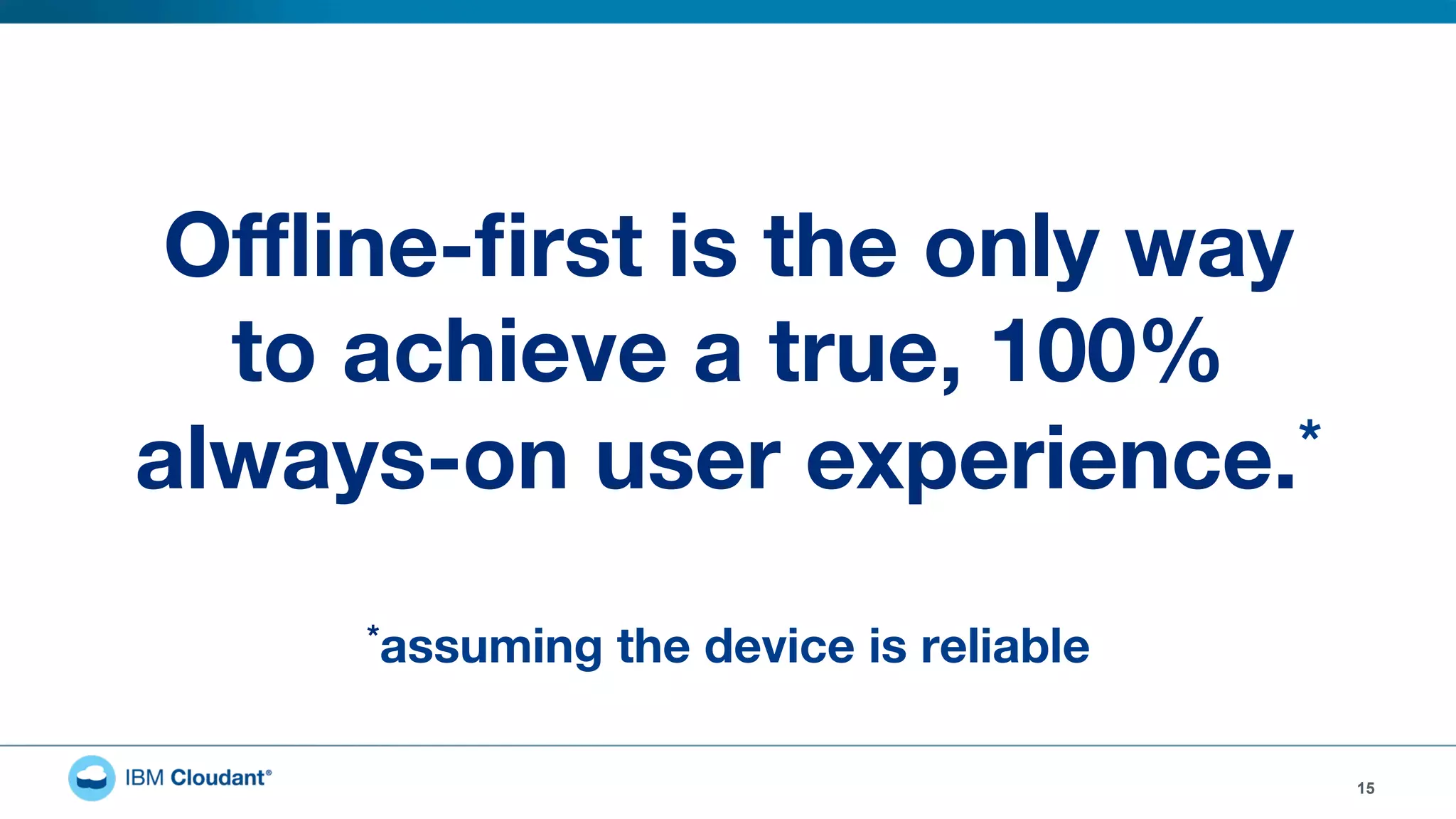 Offline-first is the only way to achieve a true, 100% always-on user experience.*

*assuming the device is reliable

IBM Cloudant®

15